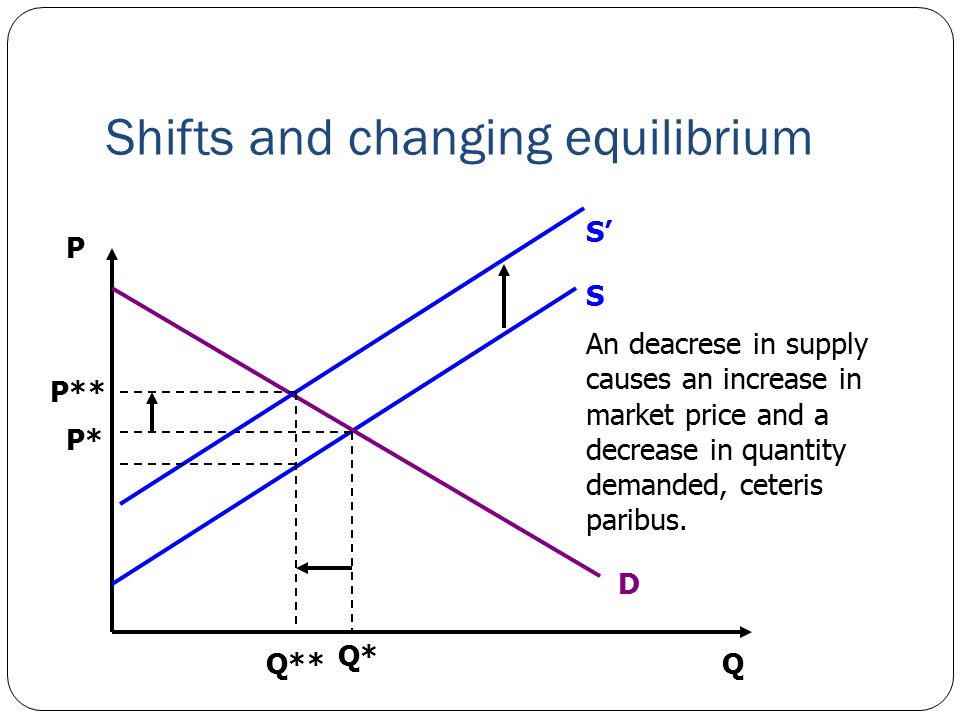 Shifts and changing equilibrium

P

S'

S

An deacrese in supply causes an increase in market price and a decrease in quantity demanded, ceteris paribus.

P**

P*

D

Q** Q*

Q